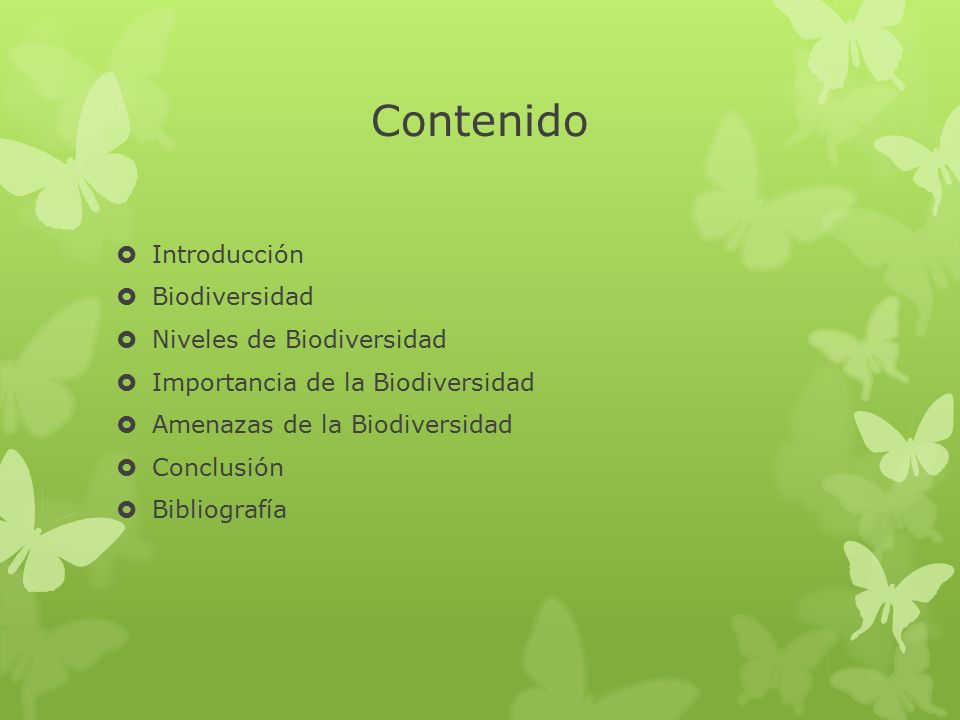 Contenido

- Introducción
- Biodiversidad
- Niveles de Biodiversidad
- Importancia de la Biodiversidad
- Amenazas de la Biodiversidad
- Conclusión
- Bibliografía